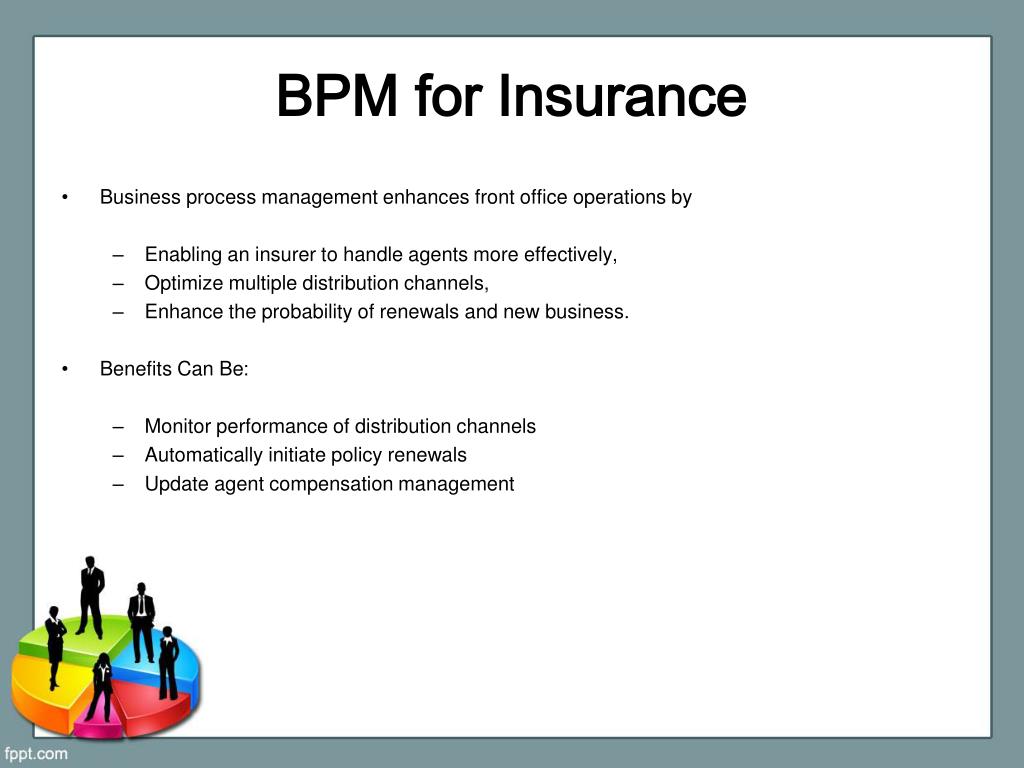 BPM for Insurance

• Business process management enhances front office operations by

– Enabling an insurer to handle agents more effectively,
– Optimize multiple distribution channels,
– Enhance the probability of renewals and new business.

• Benefits Can Be:

– Monitor performance of distribution channels
– Automatically initiate policy renewals
– Update agent compensation management

fppt.com